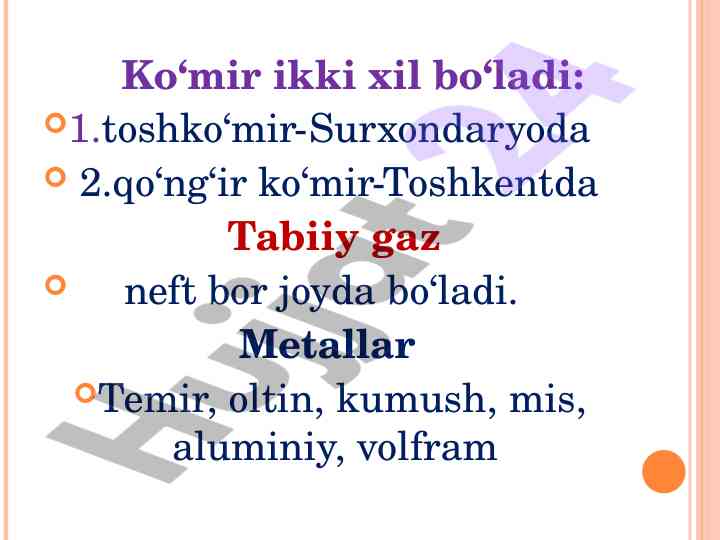 Ko‘mir ikki xil bo‘ladi:

1.toshko‘mir-Surxondaryoda

2.qo‘ng‘ir ko‘mir-Toshkentda

Tabiiy gaz

neft bor joyda bo‘ladi.

Metallar

Temir, oltin, kumush, mis, aluminiy, volfram

Hujjat 24